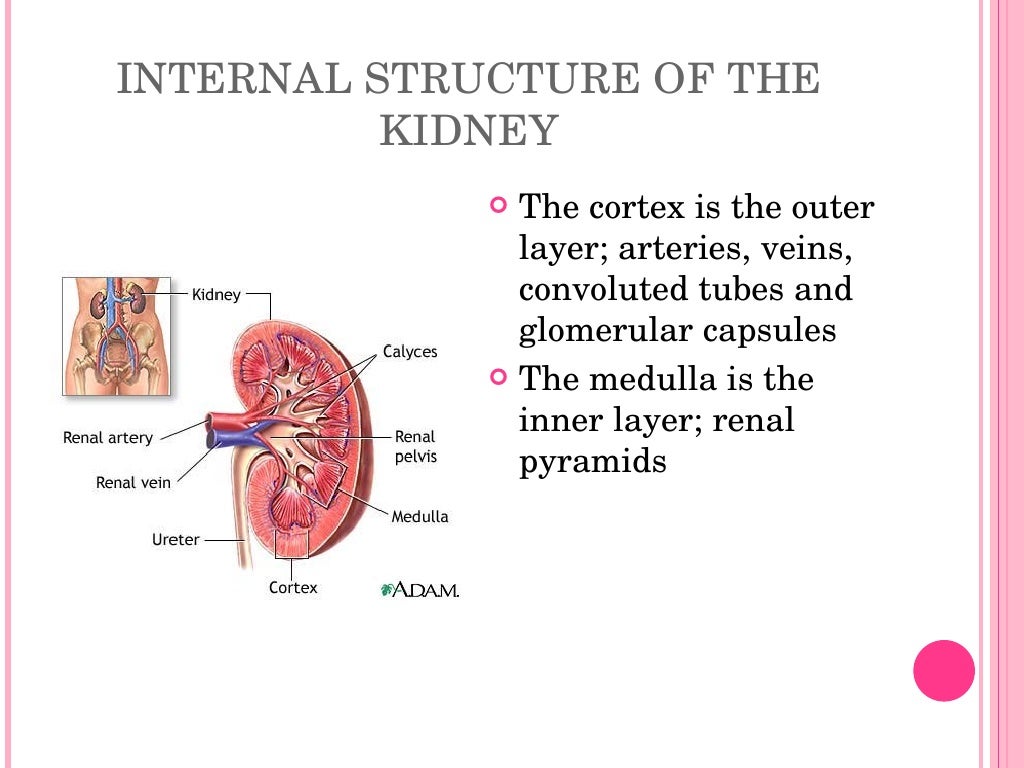 INTERNAL STRUCTURE OF THE KIDNEY

Kidney
Calyces
Renal artery
Renal pelvis
Renal vein
Medulla
Ureter
Cortex
A.D.A.M.

The cortex is the outer layer; arteries, veins, convoluted tubes and glomerular capsules

The medulla is the inner layer; renal pyramids